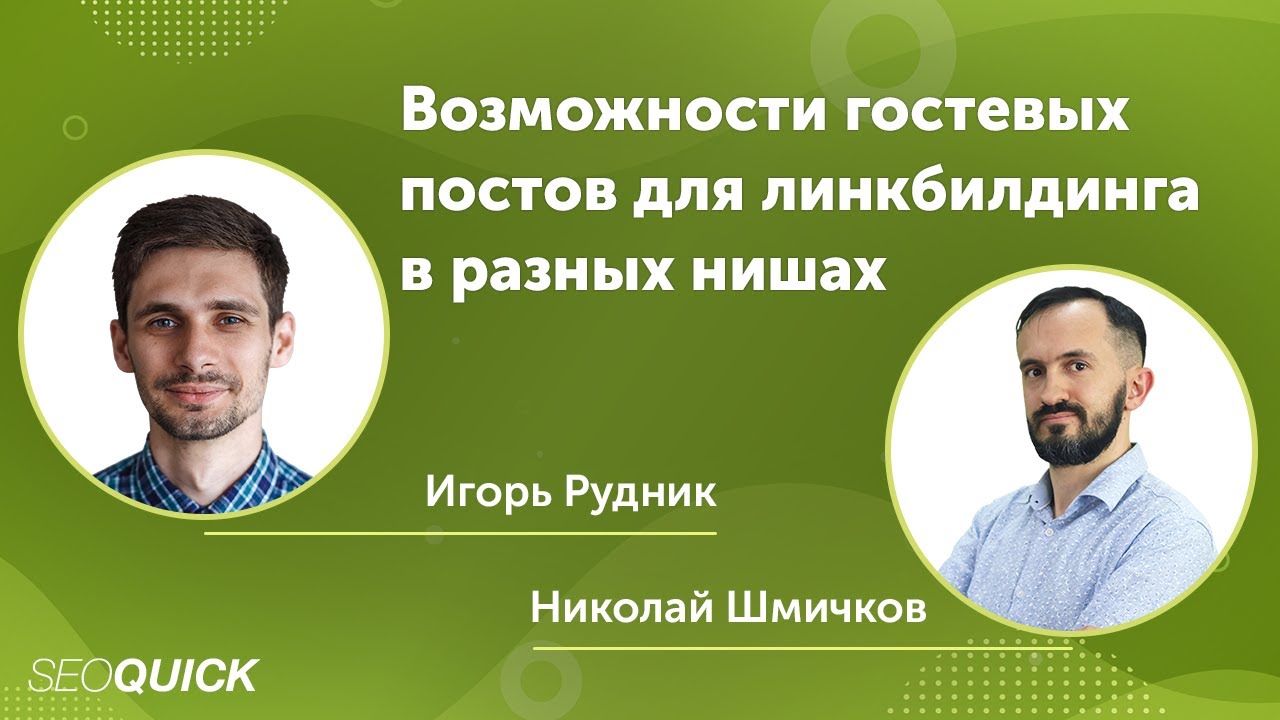 Возможности гостевых постов для линкбилдинга в разных нишах

Игорь Рудник

Николай Шмичков

SEOQUICK